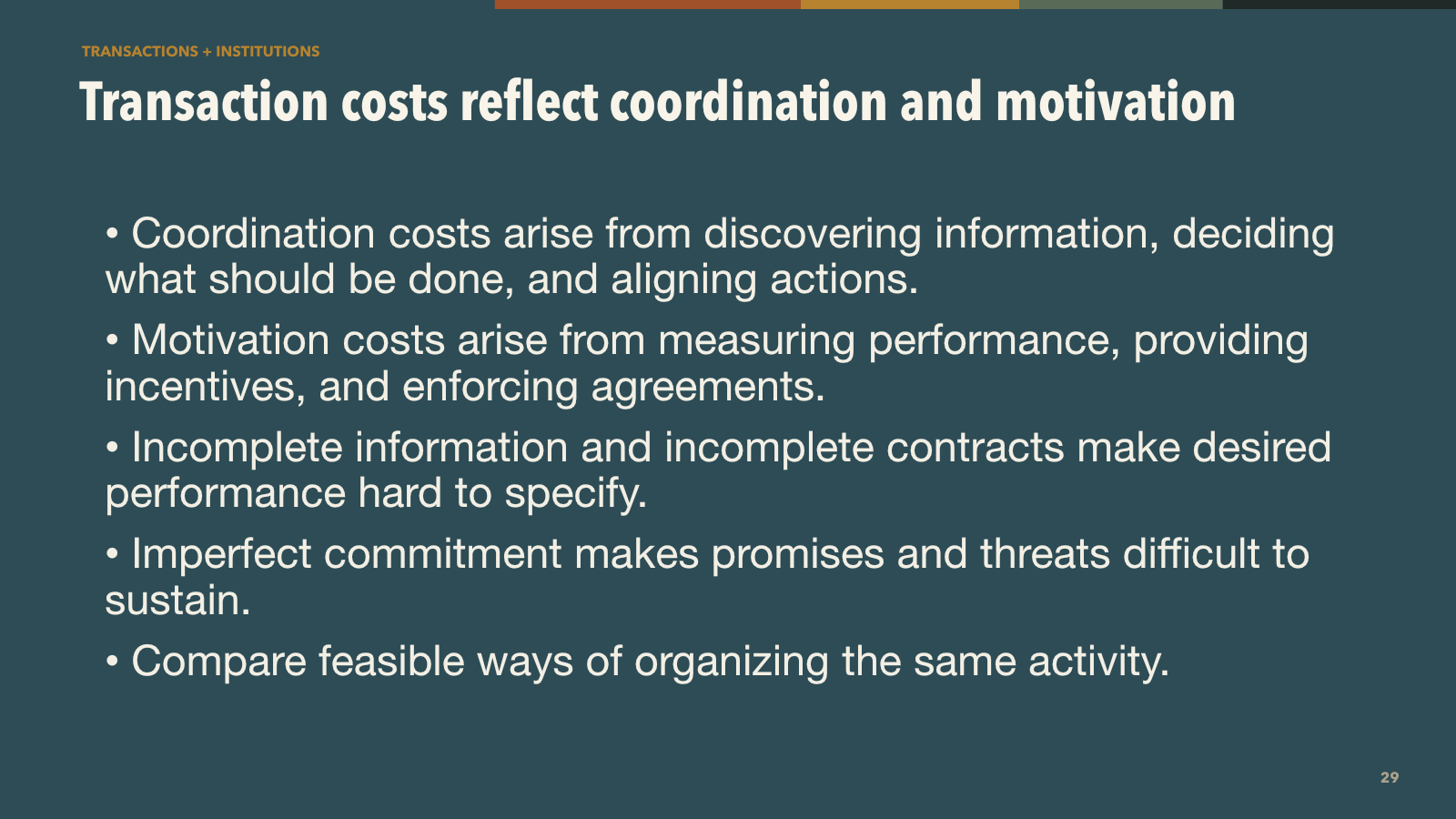 TRANSACTIONS + INSTITUTIONS

Transaction costs reflect coordination and motivation

• Coordination costs arise from discovering information, deciding what should be done, and aligning actions.

• Motivation costs arise from measuring performance, providing incentives, and enforcing agreements.

• Incomplete information and incomplete contracts make desired performance hard to specify.

• Imperfect commitment makes promises and threats difficult to sustain.

• Compare feasible ways of organizing the same activity.

29